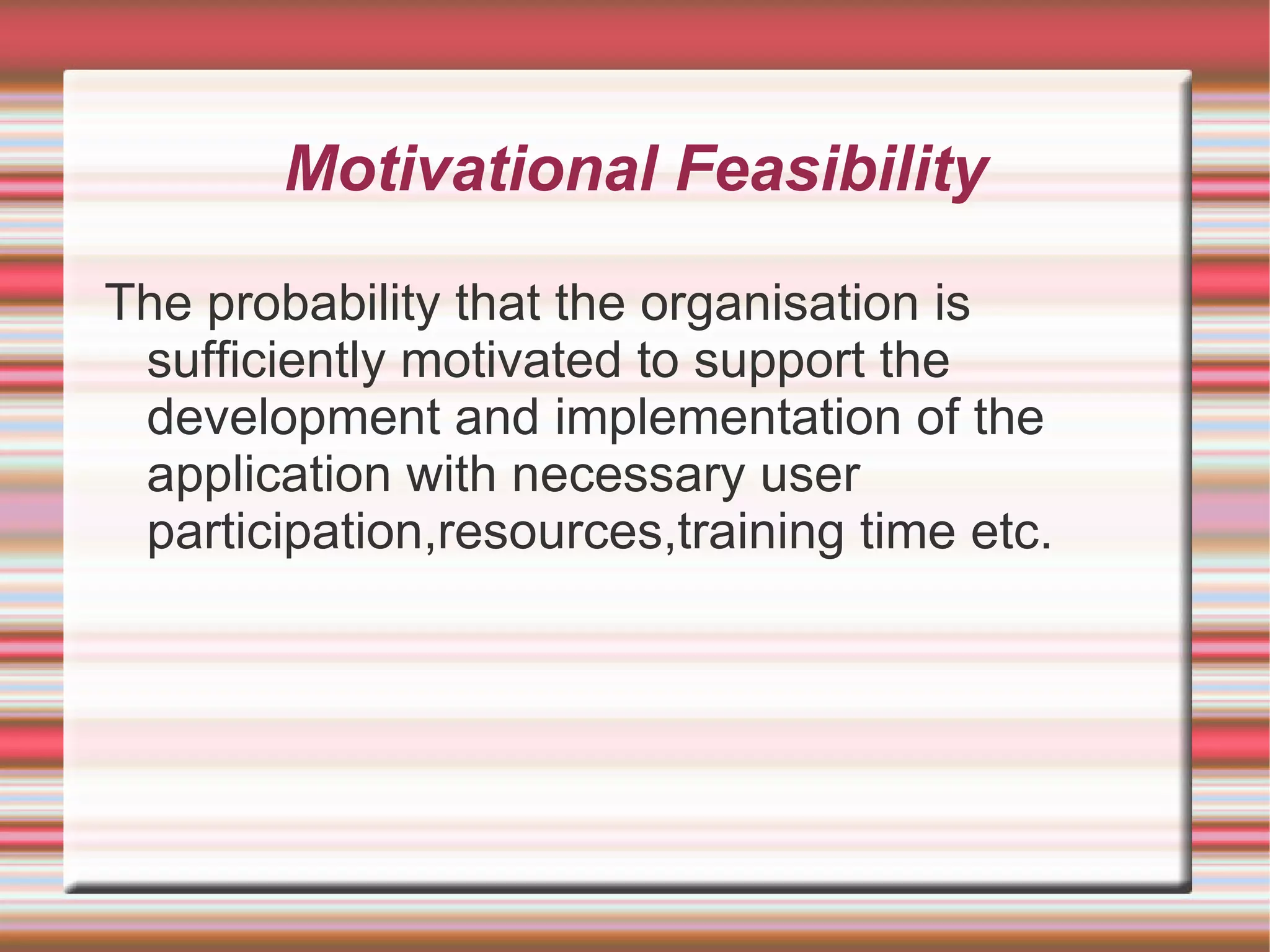 Motivational Feasibility

The probability that the organisation is sufficiently motivated to support the development and implementation of the application with necessary user participation,resources,training time etc.